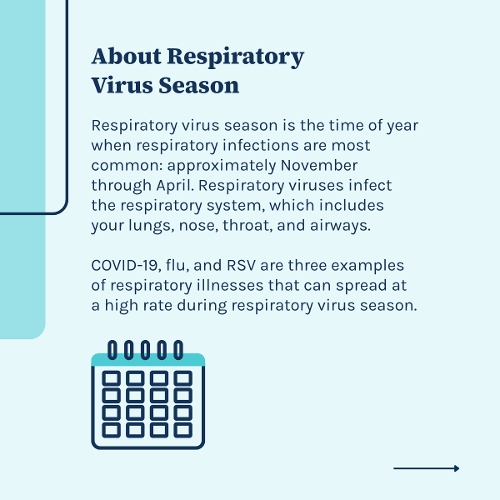 About Respiratory Virus Season

Respiratory virus season is the time of year when respiratory infections are most common: approximately November through April. Respiratory viruses infect the respiratory system, which includes your lungs, nose, throat, and airways.

COVID-19, flu, and RSV are three examples of respiratory illnesses that can spread at a high rate during respiratory virus season.